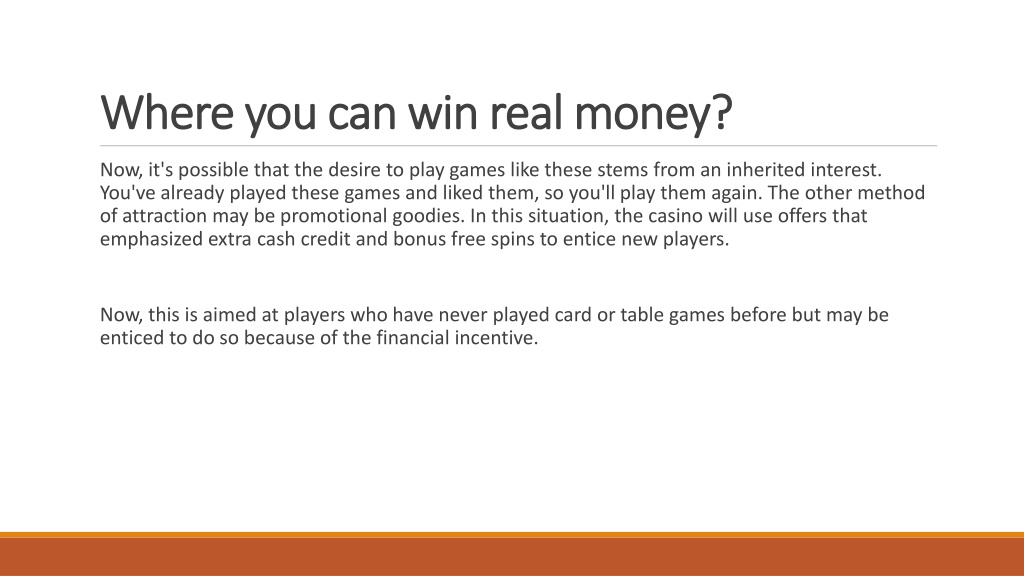 Where you can win real money?

Now, it's possible that the desire to play games like these stems from an inherited interest. You've already played these games and liked them, so you'll play them again. The other method of attraction may be promotional goodies. In this situation, the casino will use offers that emphasized extra cash credit and bonus free spins to entice new players.

Now, this is aimed at players who have never played card or table games before but may be enticed to do so because of the financial incentive.